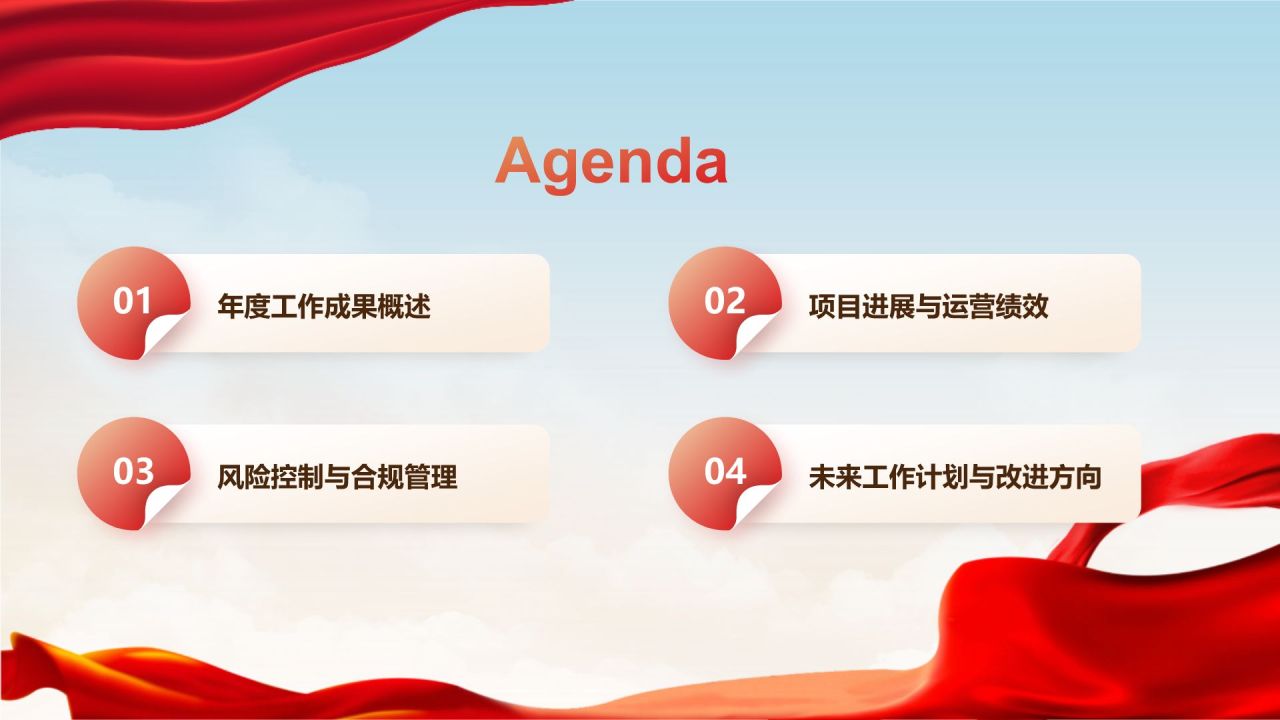 Agenda

01 年度工作成果概述

02 项目进展与运营绩效

03 风险控制与合规管理

04 未来工作计划与改进方向